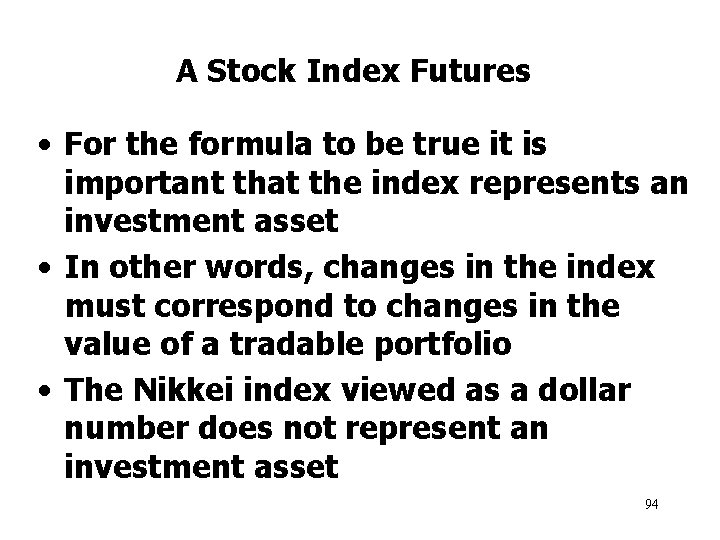 A Stock Index Futures

• For the formula to be true it is important that the index represents an investment asset

• In other words, changes in the index must correspond to changes in the value of a tradable portfolio

• The Nikkei index viewed as a dollar number does not represent an investment asset

94